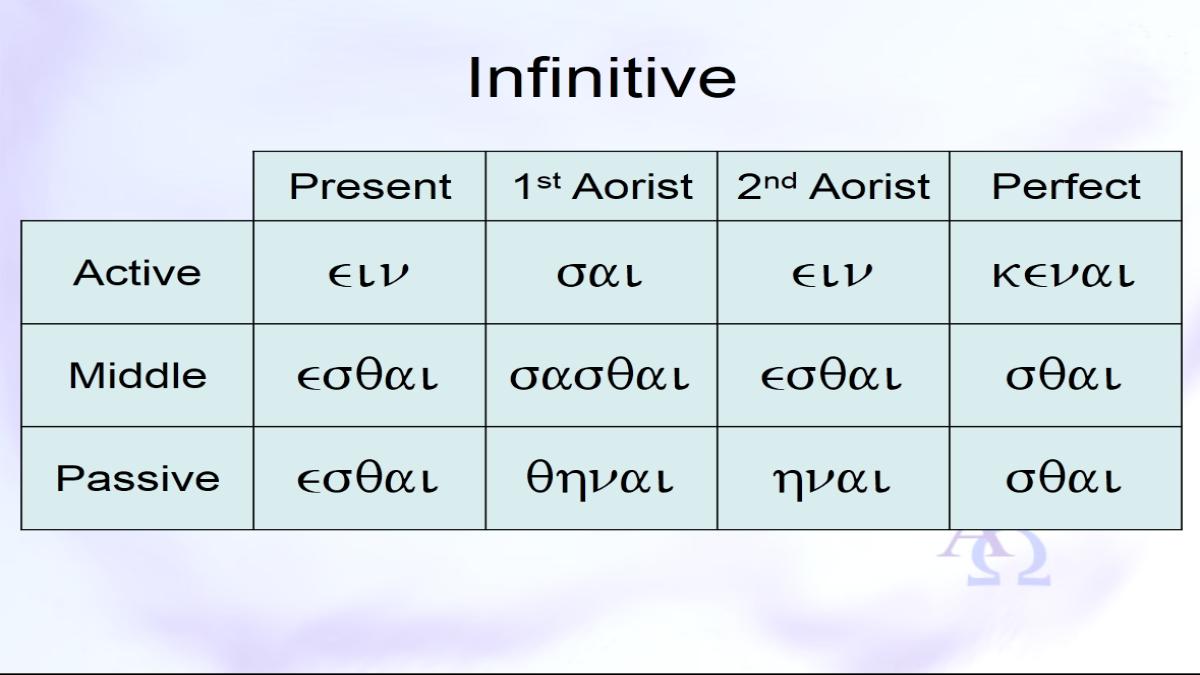 Infinitive

| | Present | 1st Aorist | 2nd Aorist | Perfect |
|---|---|---|---|---|
| Active | ειν | σαι | ειν | κεναι |
| Middle | εσθαι | σασθαι | εσθαι | σθαι |
| Passive | εσθαι | θηναι | ηναι | σθαι |

ΑΩ